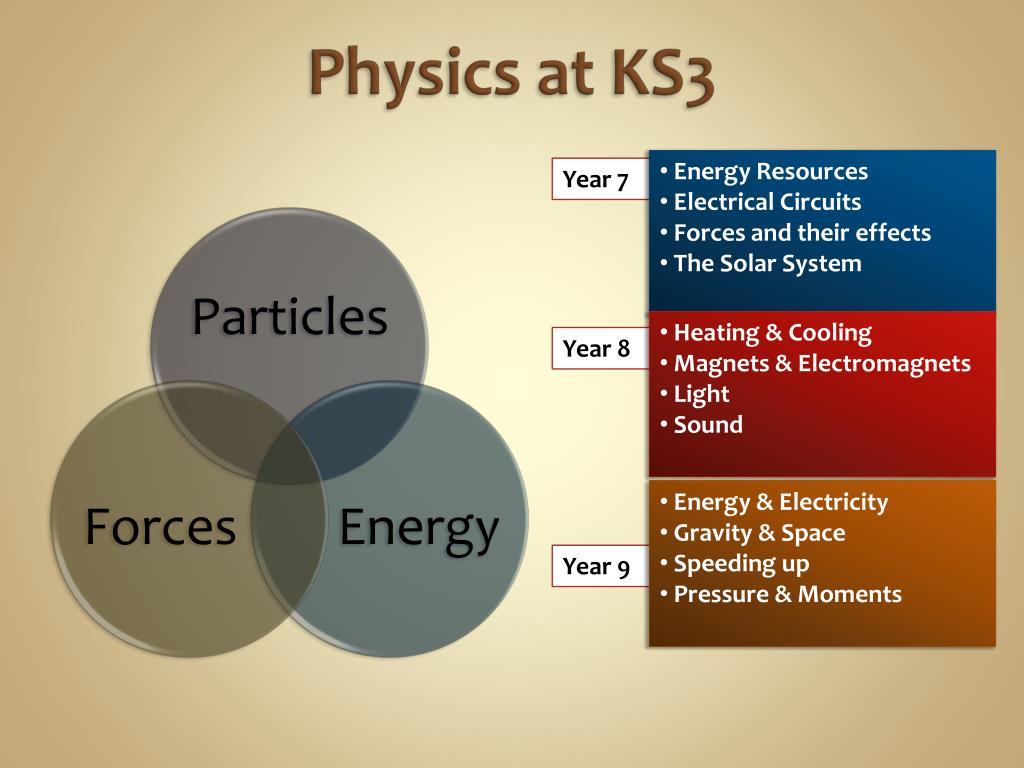 Physics at KS3

Particles

Forces

Energy

Year 7

• Energy Resources
• Electrical Circuits
• Forces and their effects
• The Solar System

Year 8

• Heating & Cooling
• Magnets & Electromagnets
• Light
• Sound

Year 9

• Energy & Electricity
• Gravity & Space
• Speeding up
• Pressure & Moments